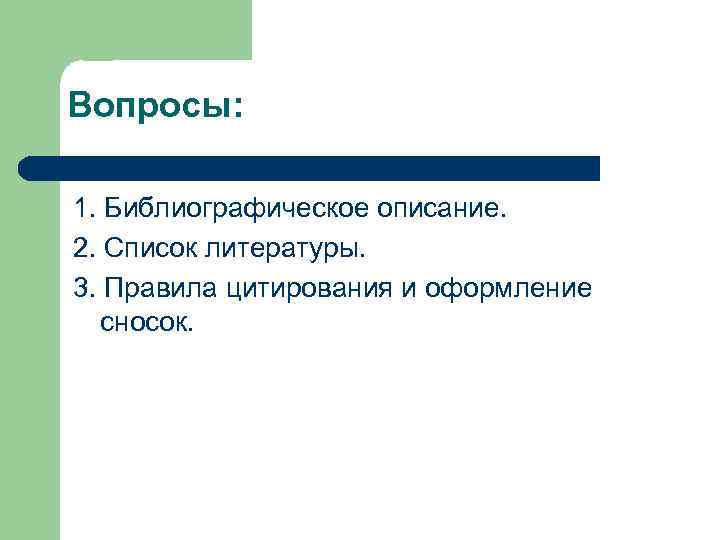 Вопросы:

1. Библиографическое описание.
2. Список литературы.
3. Правила цитирования и оформление сносок.